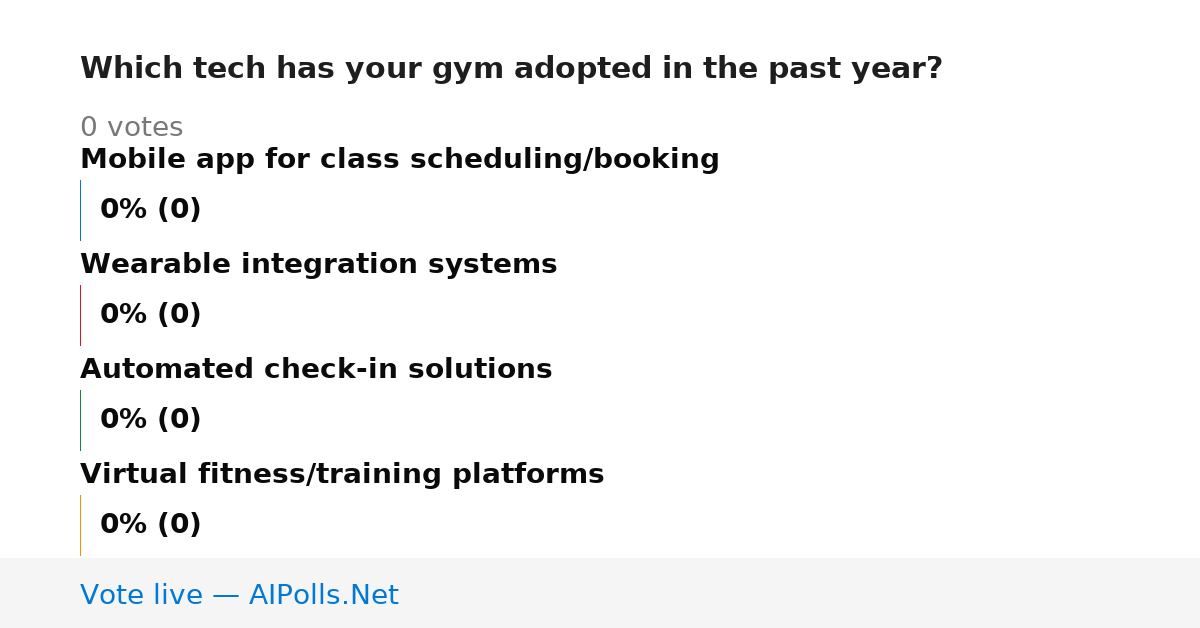 Which tech has your gym adopted in the past year?

0 votes

Mobile app for class scheduling/booking

0% (0)

Wearable integration systems

0% (0)

Automated check-in solutions

0% (0)

Virtual fitness/training platforms

0% (0)

Vote live — AIPolls.Net